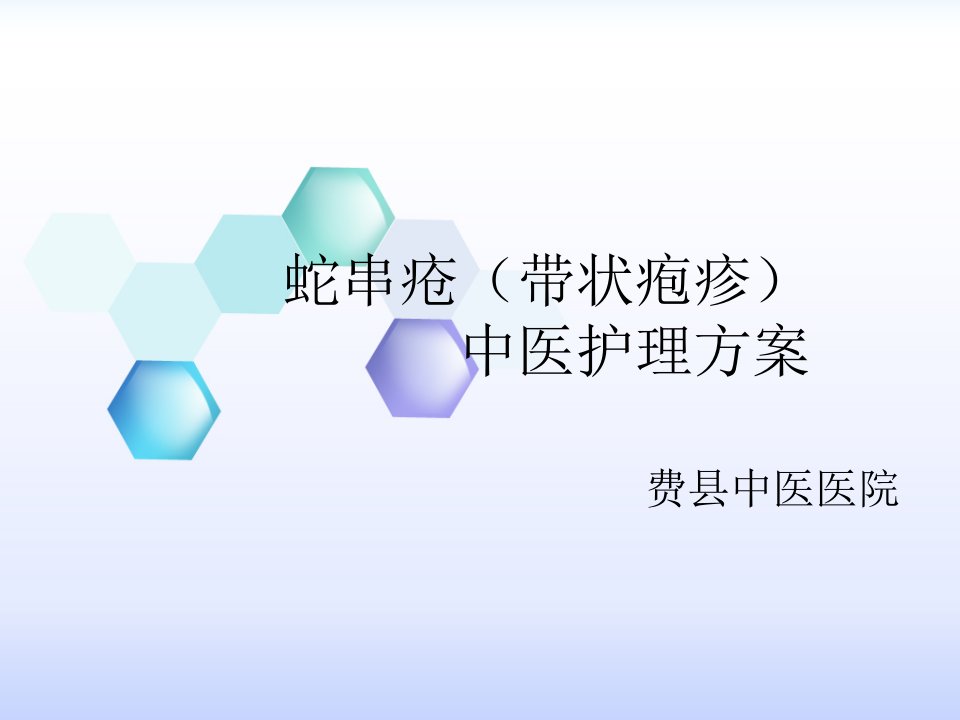 蛇串疮（带状疱疹）
中医护理方案

费县中医医院